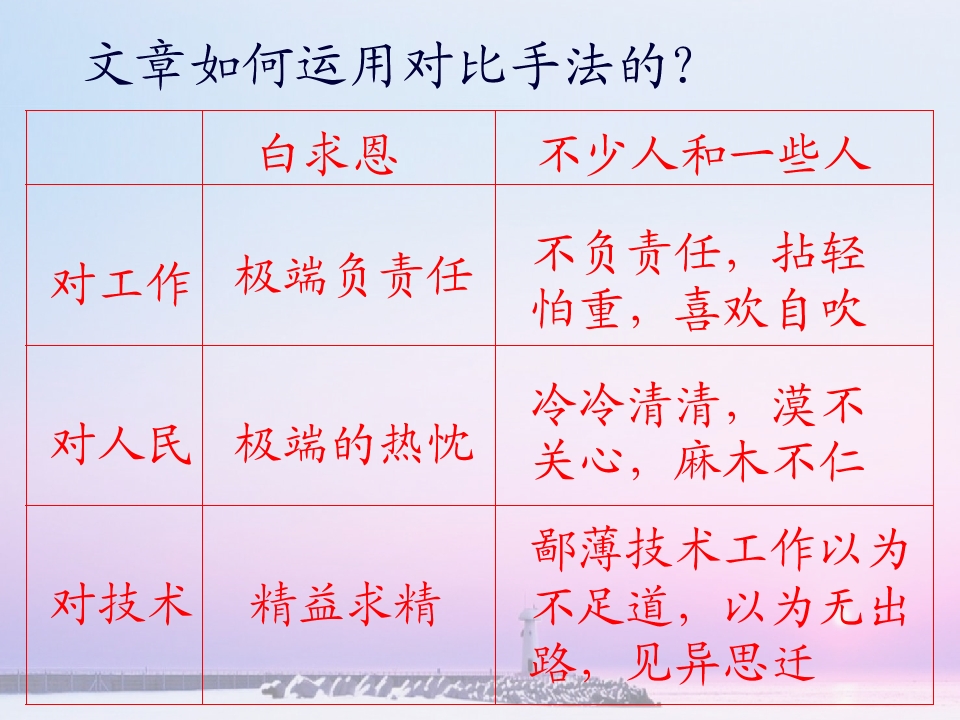 文章如何运用对比手法的？

|  | 白求恩 | 不少人和一些人 |
|---|---|---|
| 对工作 | 极端负责任 | 不负责任，拈轻怕重，喜欢自吹 |
| 对人民 | 极端的热忱 | 冷冷清清，漠不关心，麻木不仁 |
| 对技术 | 精益求精 | 鄙薄技术工作以为不足道，以为无出路，见异思迁 |